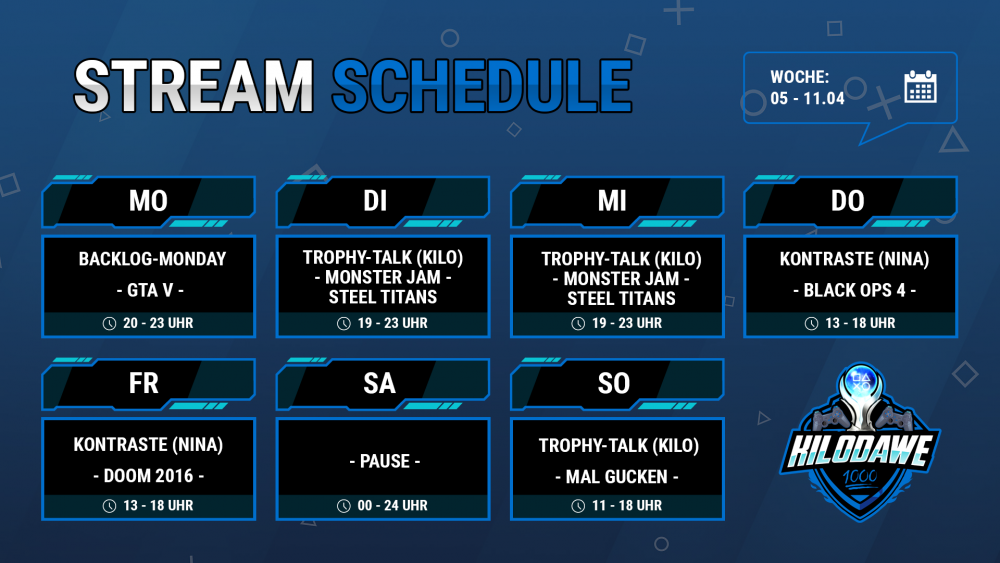 STREAM SCHEDULE

WOCHE:
05 - 11.04

MO

BACKLOG-MONDAY
- GTA V -
20 - 23 UHR

DI

TROPHY-TALK (KILO)
- MONSTER JAM -
STEEL TITANS
19 - 23 UHR

MI

TROPHY-TALK (KILO)
- MONSTER JAM -
STEEL TITANS
19 - 23 UHR

DO

KONTRASTE (NINA)
- BLACK OPS 4 -
13 - 18 UHR

FR

KONTRASTE (NINA)
- DOOM 2016 -
13 - 18 UHR

SA

- PAUSE -
00 - 24 UHR

SO

TROPHY-TALK (KILO)
- MAL GUCKEN -
11 - 18 UHR

KILODAWE
1000